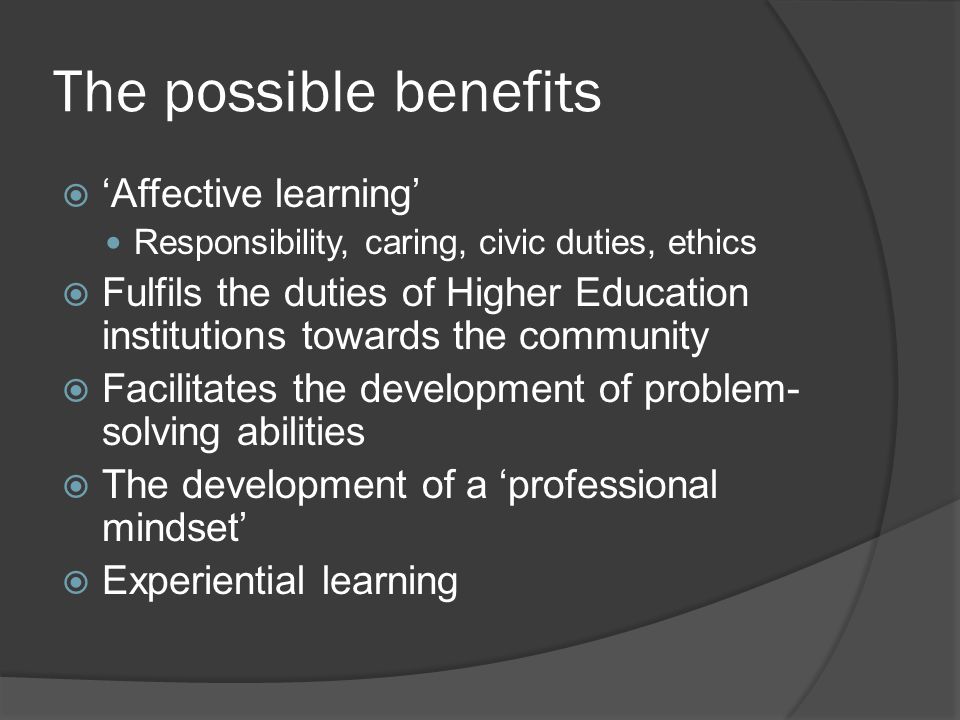 The possible benefits

‘Affective learning’

Responsibility, caring, civic duties, ethics

Fulfils the duties of Higher Education institutions towards the community

Facilitates the development of problem-solving abilities

The development of a ‘professional mindset’

Experiential learning